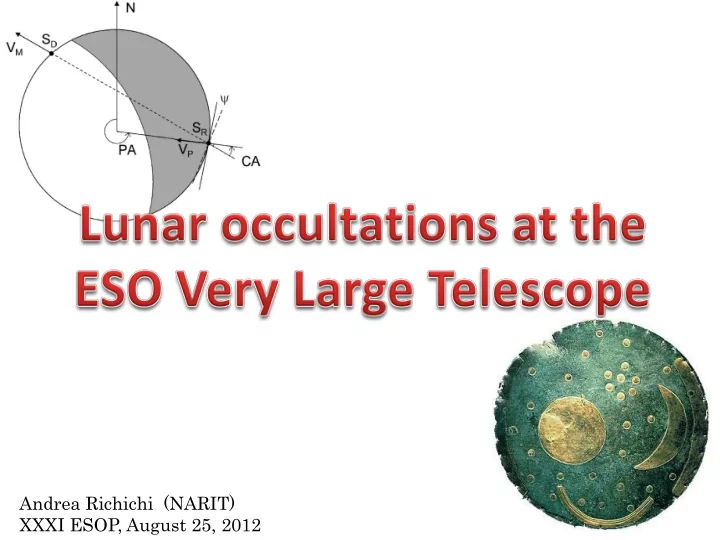 N

$V_M$

$S_D$

$\psi$

$S_R$

PA

$V_P$

CA

Lunar occultations at the ESO Very Large Telescope

Andrea Richichi (NARIT)
XXXI ESOP, August 25, 2012